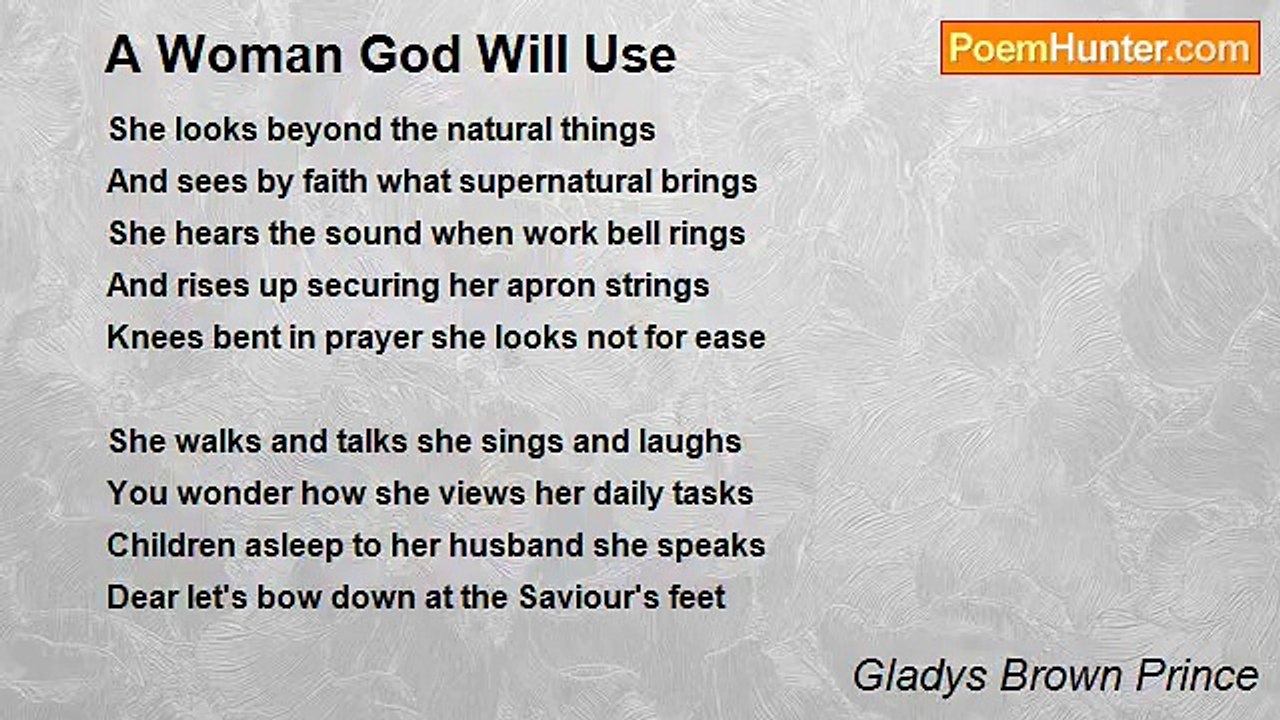 A Woman God Will Use

PoemHunter.com

She looks beyond the natural things
And sees by faith what supernatural brings
She hears the sound when work bell rings
And rises up securing her apron strings
Knees bent in prayer she looks not for ease

She walks and talks she sings and laughs
You wonder how she views her daily tasks
Children asleep to her husband she speaks
Dear let's bow down at the Saviour's feet

Gladys Brown Prince